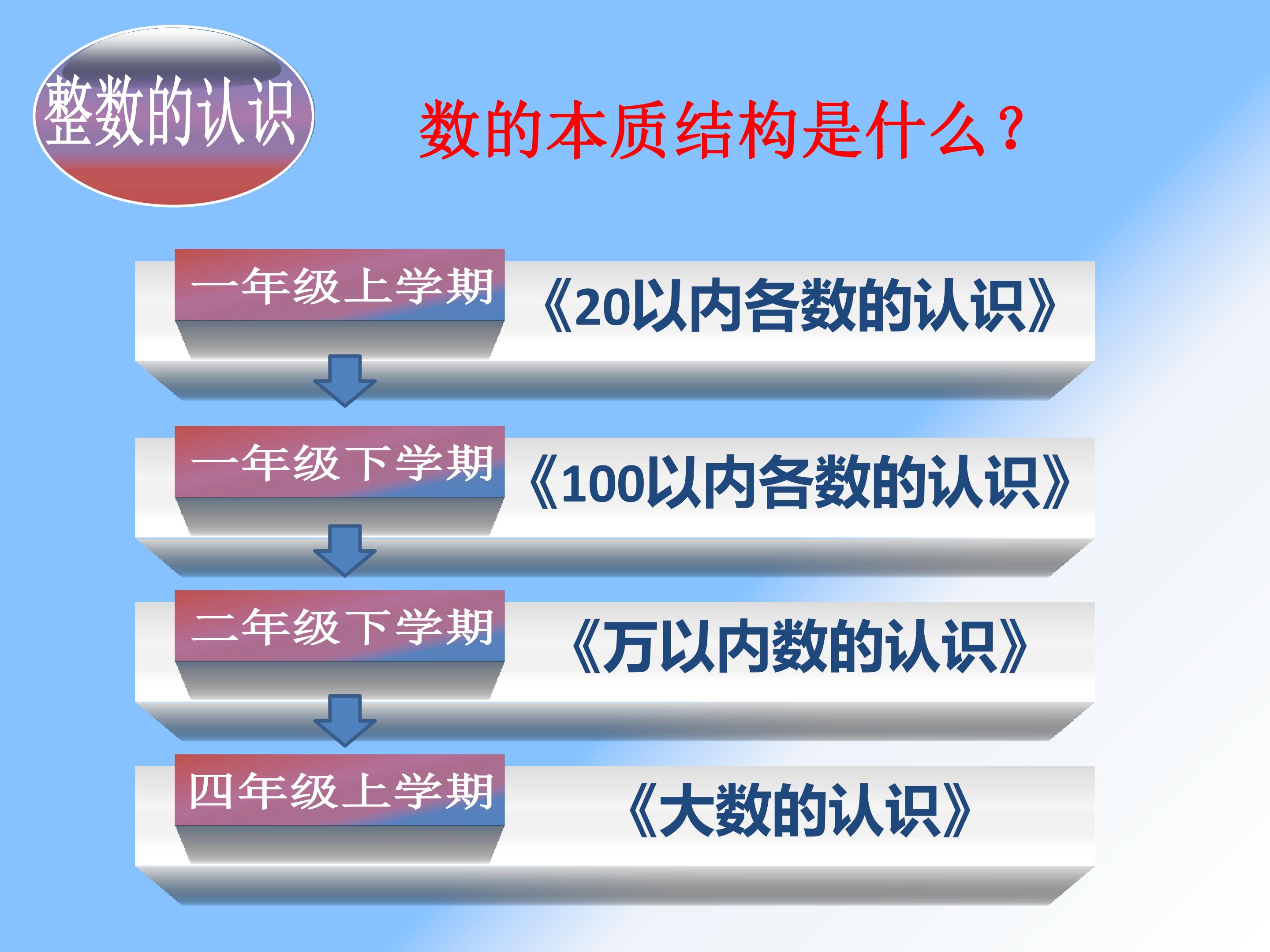 整数的认识

数的本质结构是什么？

一年级上学期 《20以内各数的认识》

一年级下学期 《100以内各数的认识》

二年级下学期 《万以内数的认识》

四年级上学期 《大数的认识》